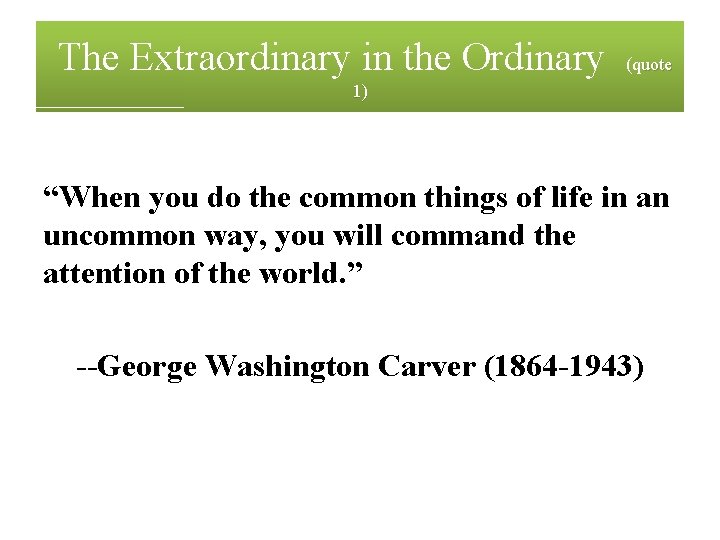 The Extraordinary in the Ordinary (quote 1)

“When you do the common things of life in an uncommon way, you will command the attention of the world.”

--George Washington Carver (1864-1943)